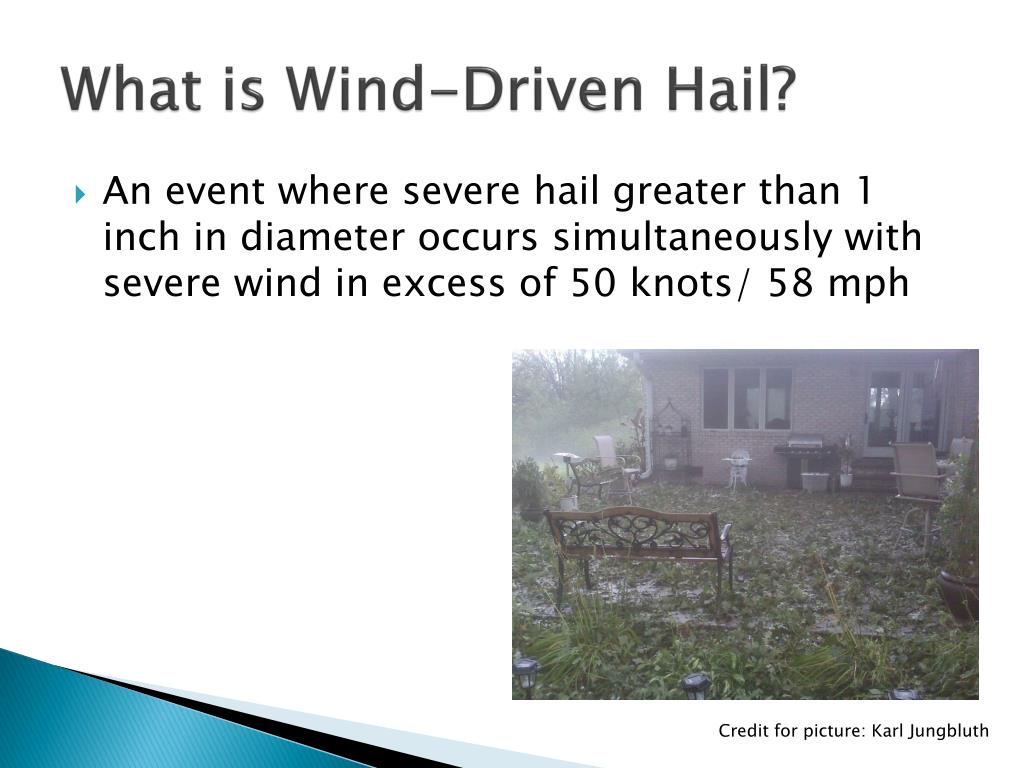 What is Wind-Driven Hail?

An event where severe hail greater than 1 inch in diameter occurs simultaneously with severe wind in excess of 50 knots/ 58 mph

Credit for picture: Karl Jungbluth